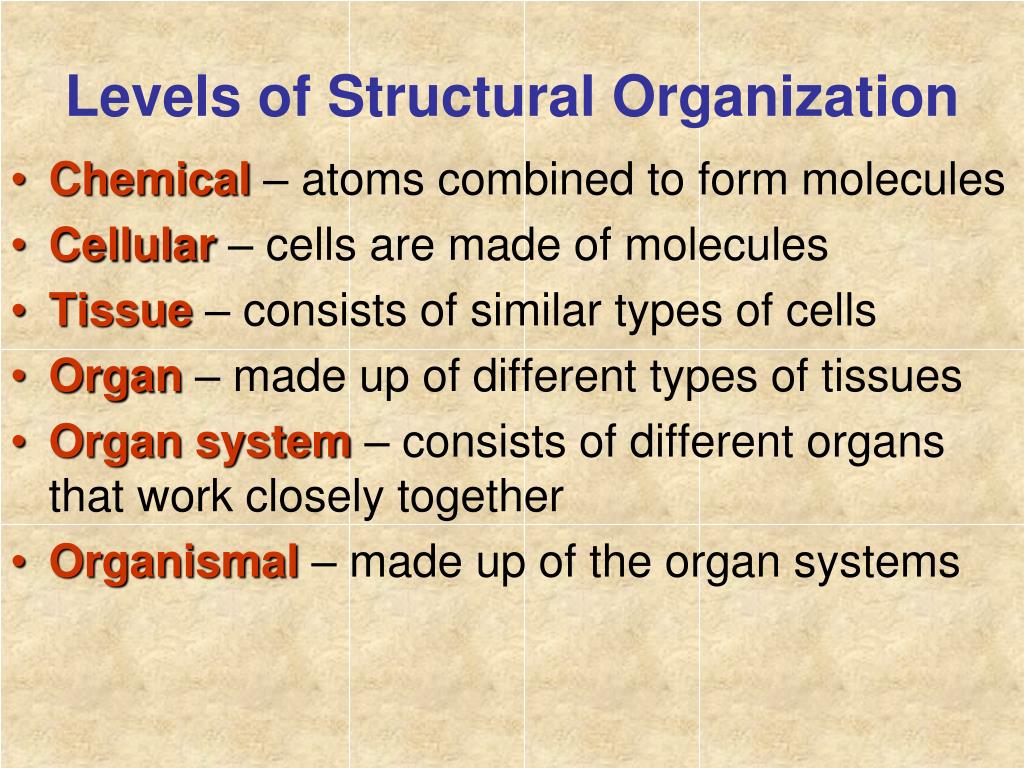 Levels of Structural Organization

• Chemical – atoms combined to form molecules
• Cellular – cells are made of molecules
• Tissue – consists of similar types of cells
• Organ – made up of different types of tissues
• Organ system – consists of different organs that work closely together
• Organismal – made up of the organ systems